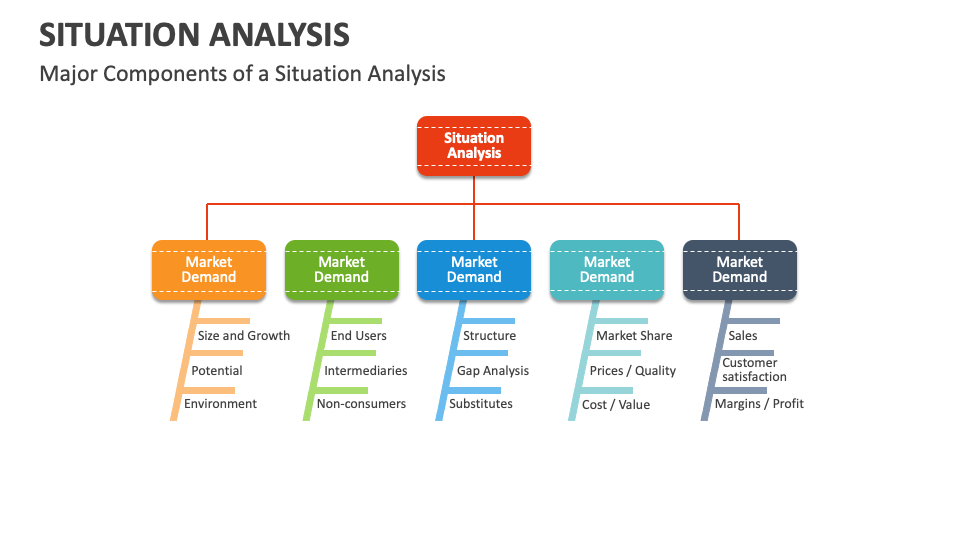 SITUATION ANALYSIS

Major Components of a Situation Analysis

Situation Analysis

Market Demand

Size and Growth

Potential

Environment

Market Demand

End Users

Intermediaries

Non-consumers

Market Demand

Structure

Gap Analysis

Substitutes

Market Demand

Market Share

Prices / Quality

Cost / Value

Market Demand

Sales

Customer satisfaction

Margins / Profit